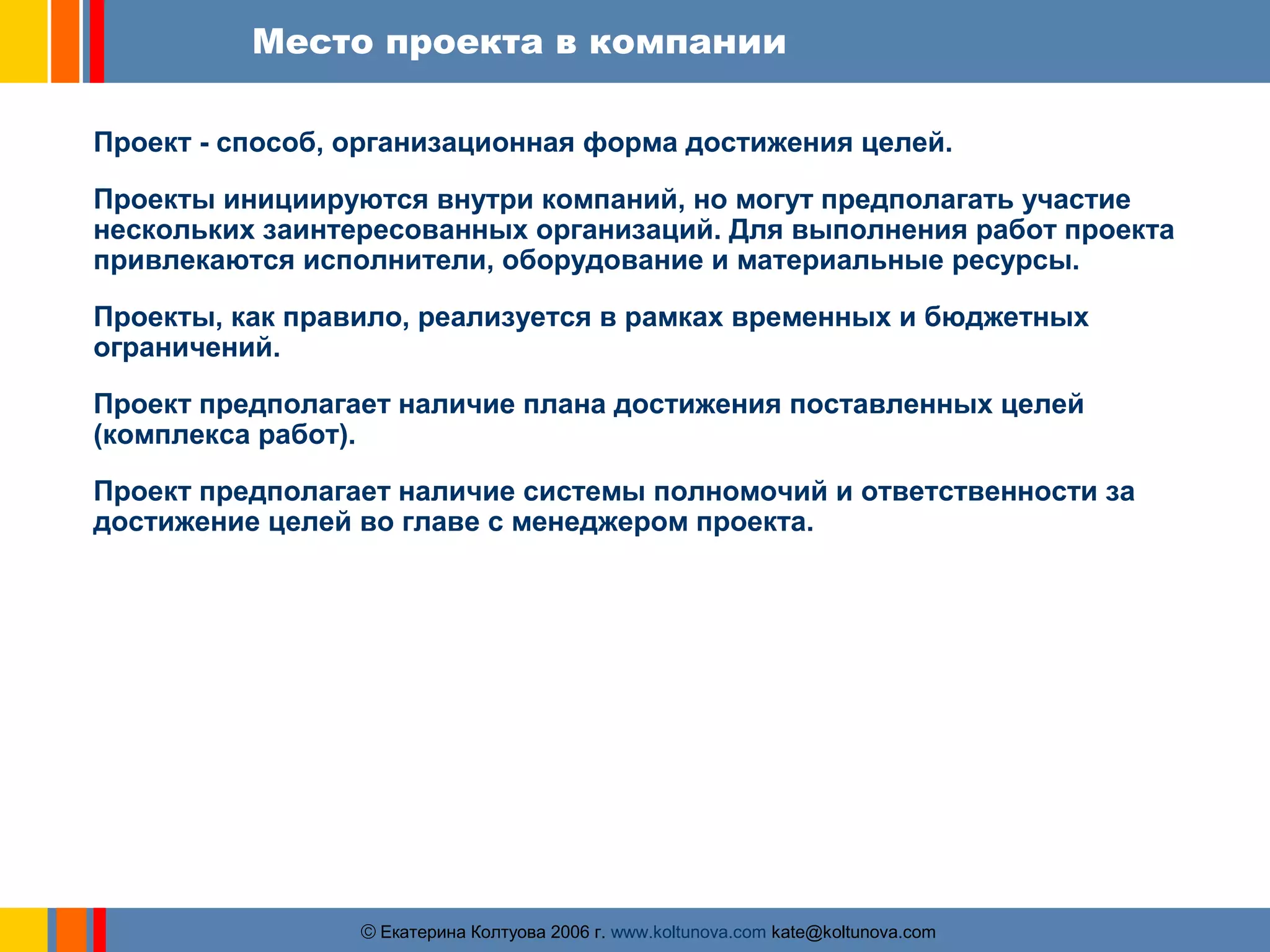 Место проекта в компании

Проект - способ, организационная форма достижения целей.

Проекты инициируются внутри компаний, но могут предполагать участие нескольких заинтересованных организаций. Для выполнения работ проекта привлекаются исполнители, оборудование и материальные ресурсы.

Проекты, как правило, реализуется в рамках временных и бюджетных ограничений.

Проект предполагает наличие плана достижения поставленных целей (комплекса работ).

Проект предполагает наличие системы полномочий и ответственности за достижение целей во главе с менеджером проекта.

© Екатерина Колтуова 2006 г. www.koltunova.com kate@koltunova.com